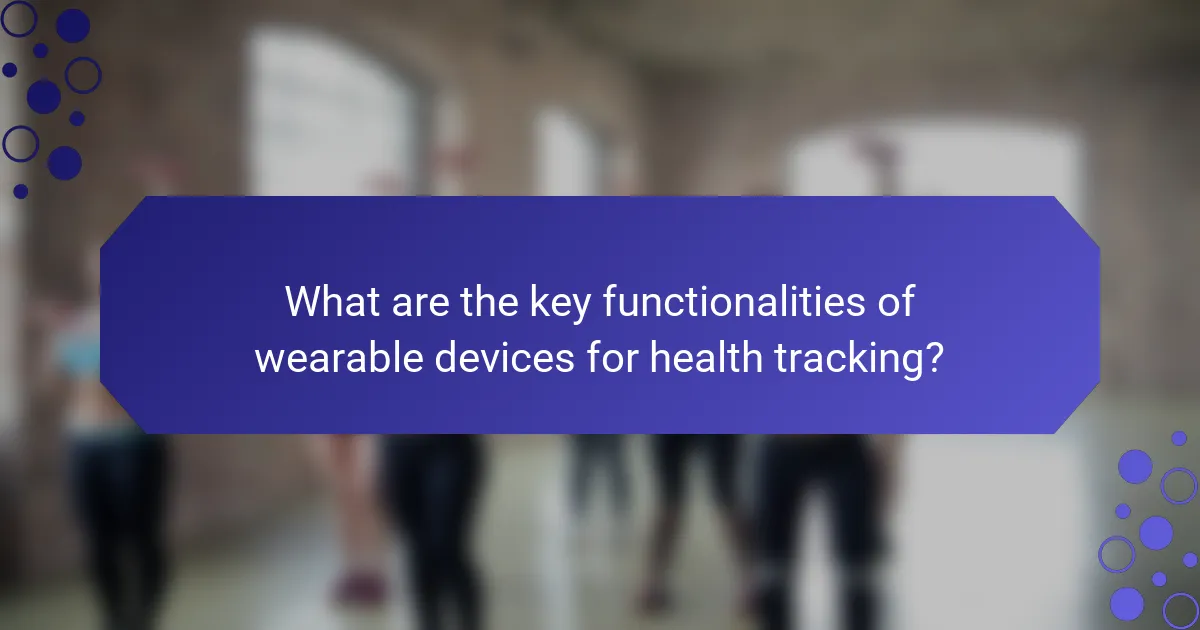 What are the key functionalities of wearable devices for health tracking?